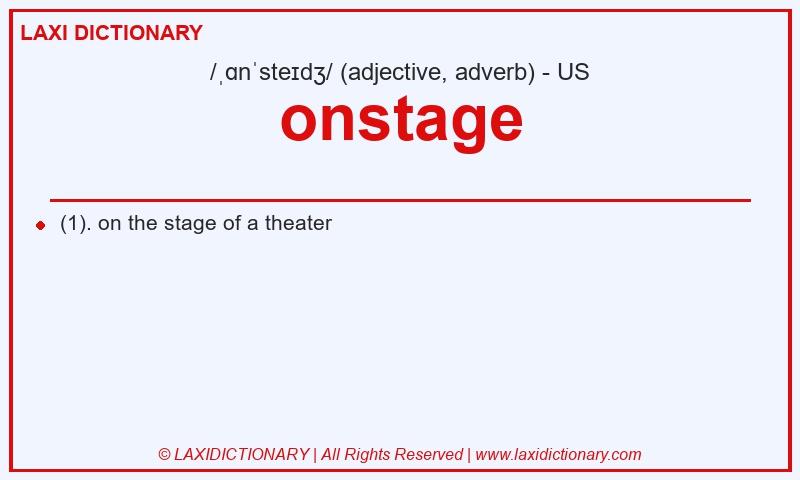 LAXI DICTIONARY

/ˌɑnˈsteɪdʒ/ (adjective, adverb) - US

onstage

(1). on the stage of a theater

© LAXIDICTIONARY | All Rights Reserved | www.laxidictionary.com